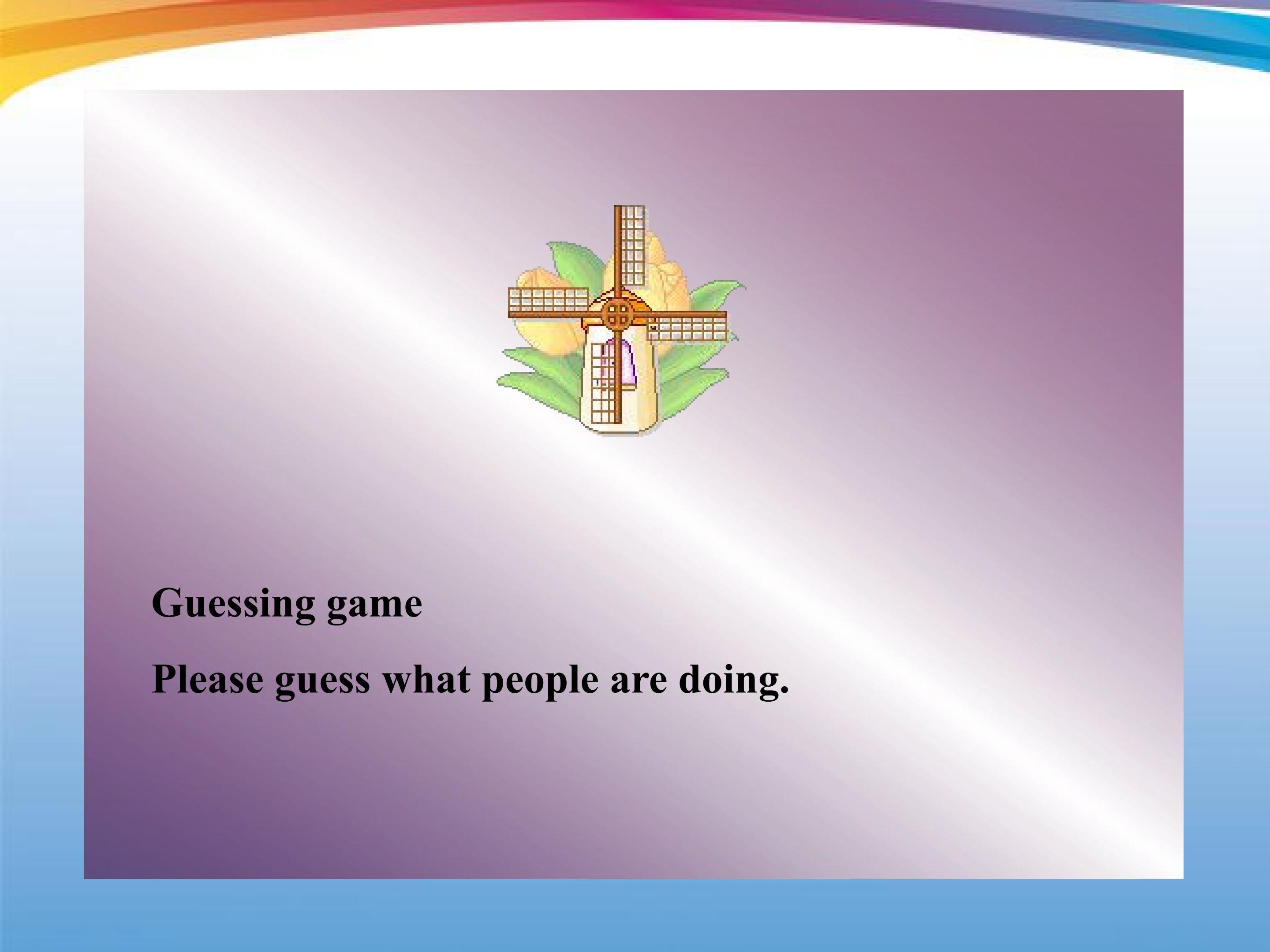 Guessing game

Please guess what people are doing.